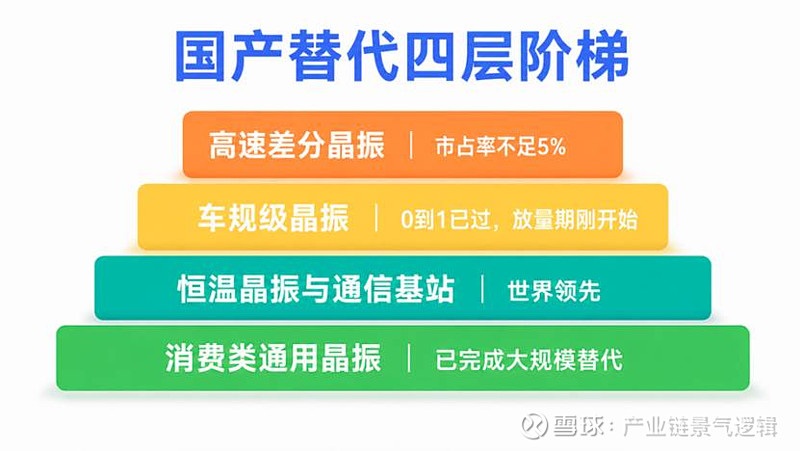 国产替代四层阶梯

高速差分晶振 | 市占率不足5%

车规级晶振 | 0到1已过，放量期刚开始

恒温晶振与通信基站 | 世界领先

消费类通用晶振 | 已完成大规模替代

雪球：产业链景气逻辑